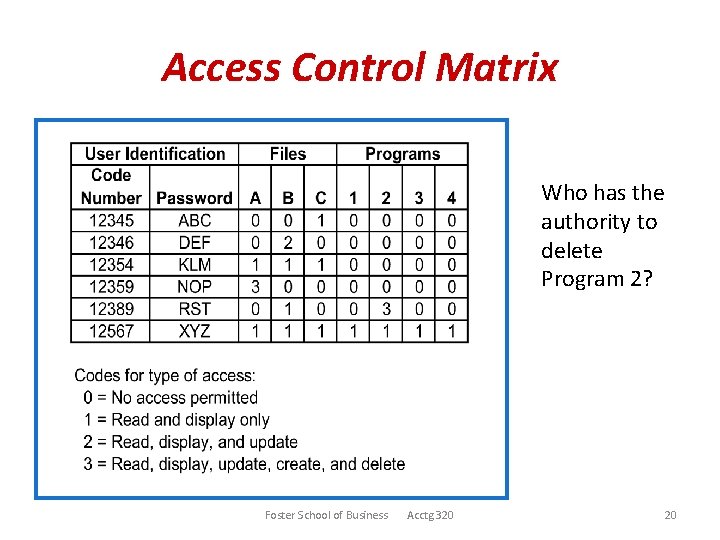 Access Control Matrix

| User Identification | | Files | | | Programs | | | |
|---|---|---|---|---|---|---|---|---|
| Code Number | Password | A | B | C | 1 | 2 | 3 | 4 |
| 12345 | ABC | 0 | 0 | 1 | 0 | 0 | 0 | 0 |
| 12346 | DEF | 0 | 2 | 0 | 0 | 0 | 0 | 0 |
| 12354 | KLM | 1 | 1 | 1 | 0 | 0 | 0 | 0 |
| 12359 | NOP | 3 | 0 | 0 | 0 | 0 | 0 | 0 |
| 12389 | RST | 0 | 1 | 0 | 0 | 3 | 0 | 0 |
| 12567 | XYZ | 1 | 1 | 1 | 1 | 1 | 1 | 1 |

Codes for type of access:
0 = No access permitted
1 = Read and display only
2 = Read, display, and update
3 = Read, display, update, create, and delete

Who has the authority to delete Program 2?

Foster School of Business Acctg 320 20